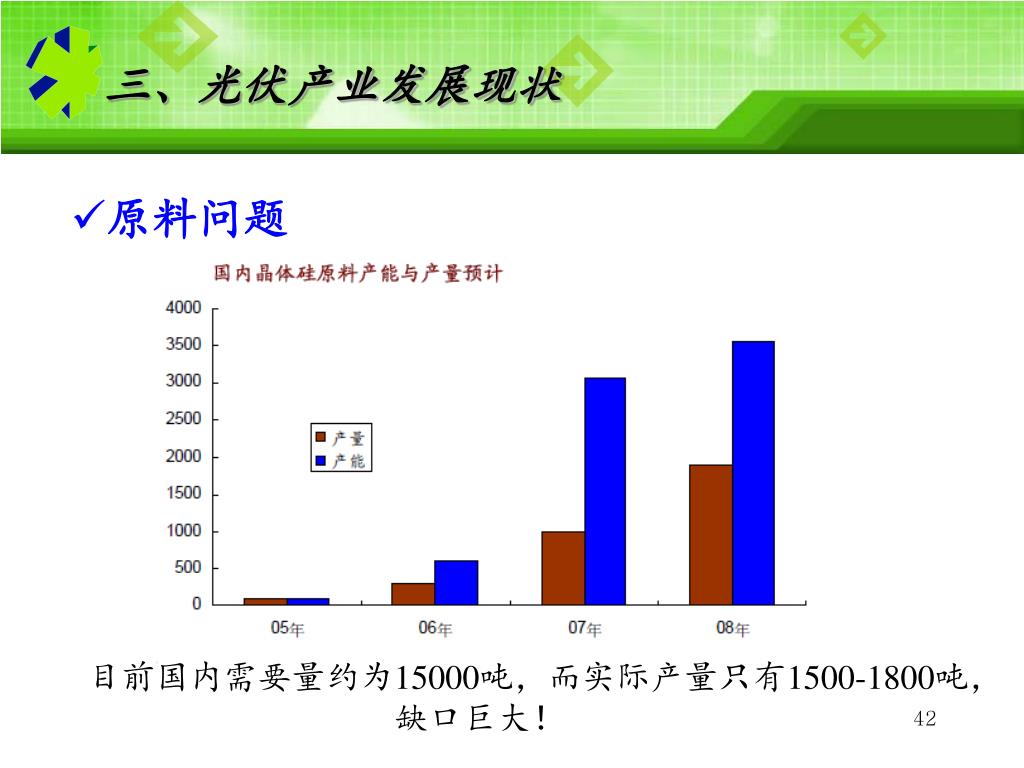 三、光伏产业发展现状

✓原料问题

国内晶体硅原料产能与产量预计

4000
3500
3000
2500
2000
1500
1000
500
0

产量
产能

05年
06年
07年
08年

目前国内需要量约为15000吨，而实际产量只有1500-1800吨，缺口巨大！

42